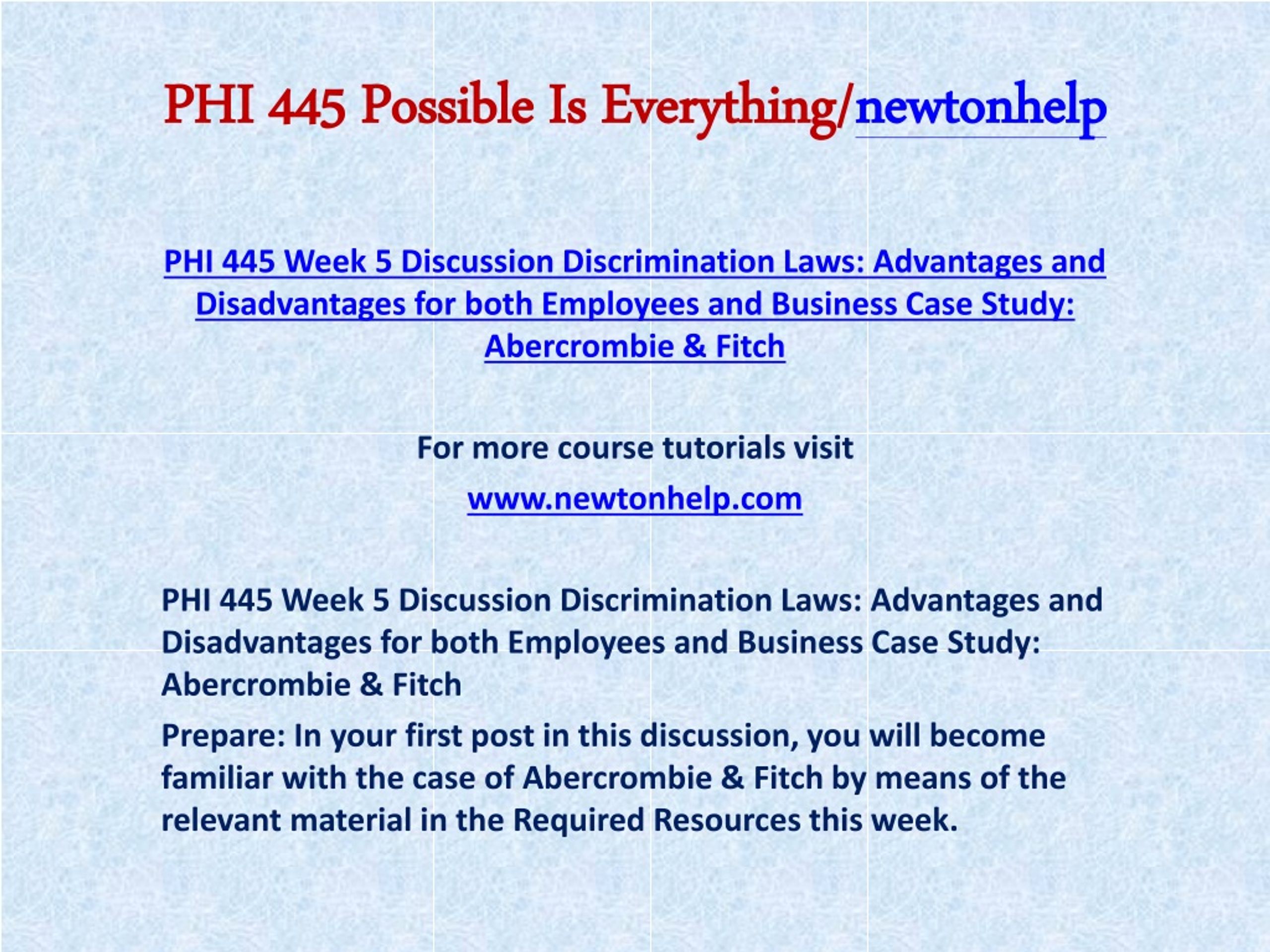 PHI 445 Possible Is Everything/newtonhelp

PHI 445 Week 5 Discussion Discrimination Laws: Advantages and Disadvantages for both Employees and Business Case Study: Abercrombie & Fitch

For more course tutorials visit

www.newtonhelp.com

PHI 445 Week 5 Discussion Discrimination Laws: Advantages and Disadvantages for both Employees and Business Case Study: Abercrombie & Fitch

Prepare: In your first post in this discussion, you will become familiar with the case of Abercrombie & Fitch by means of the relevant material in the Required Resources this week.